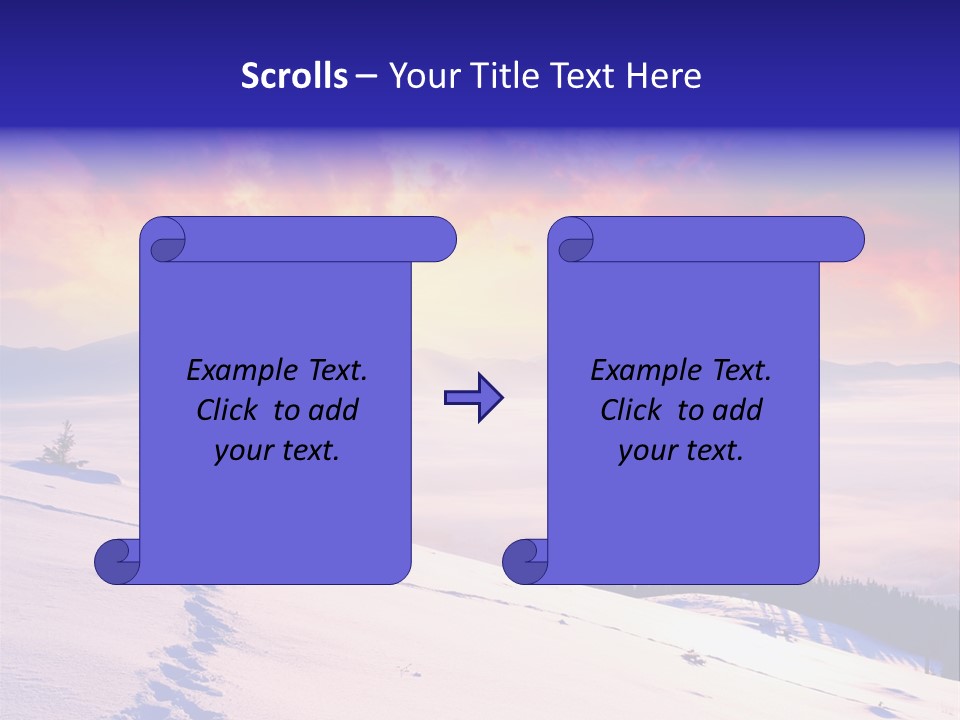 Scrolls – Your Title Text Here

Example Text. Click to add your text.

Example Text. Click to add your text.